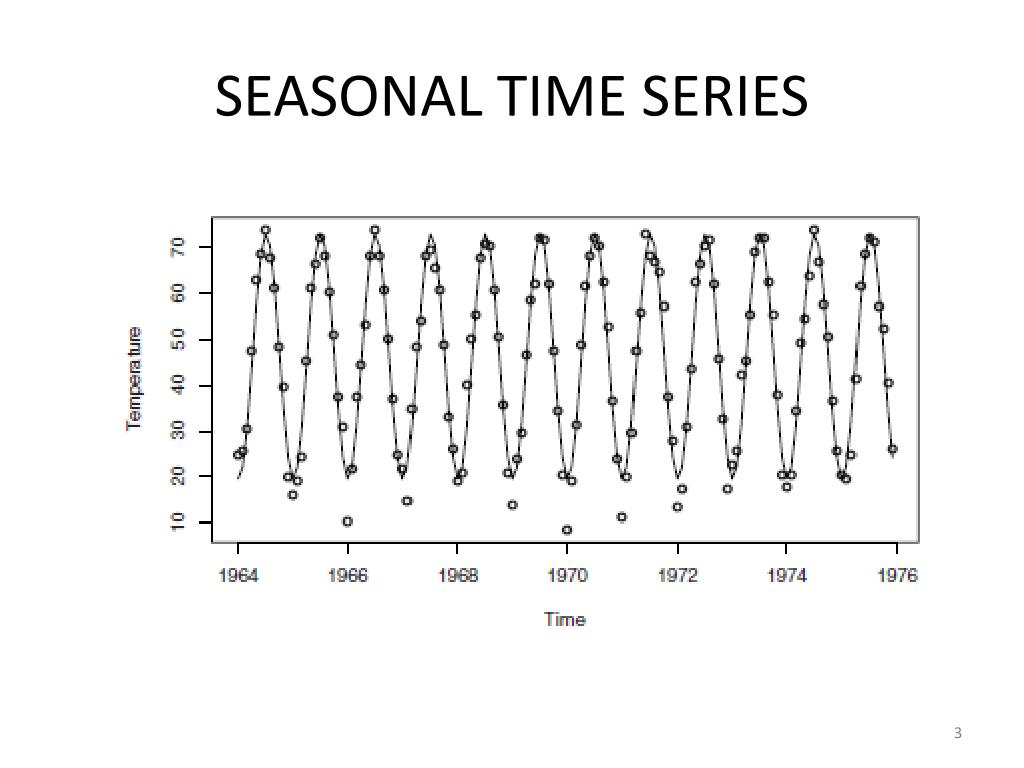 SEASONAL TIME SERIES

Temperature

70
60
50
40
30
20
10

1964
1966
1968
1970
1972
1974
1976

Time

3